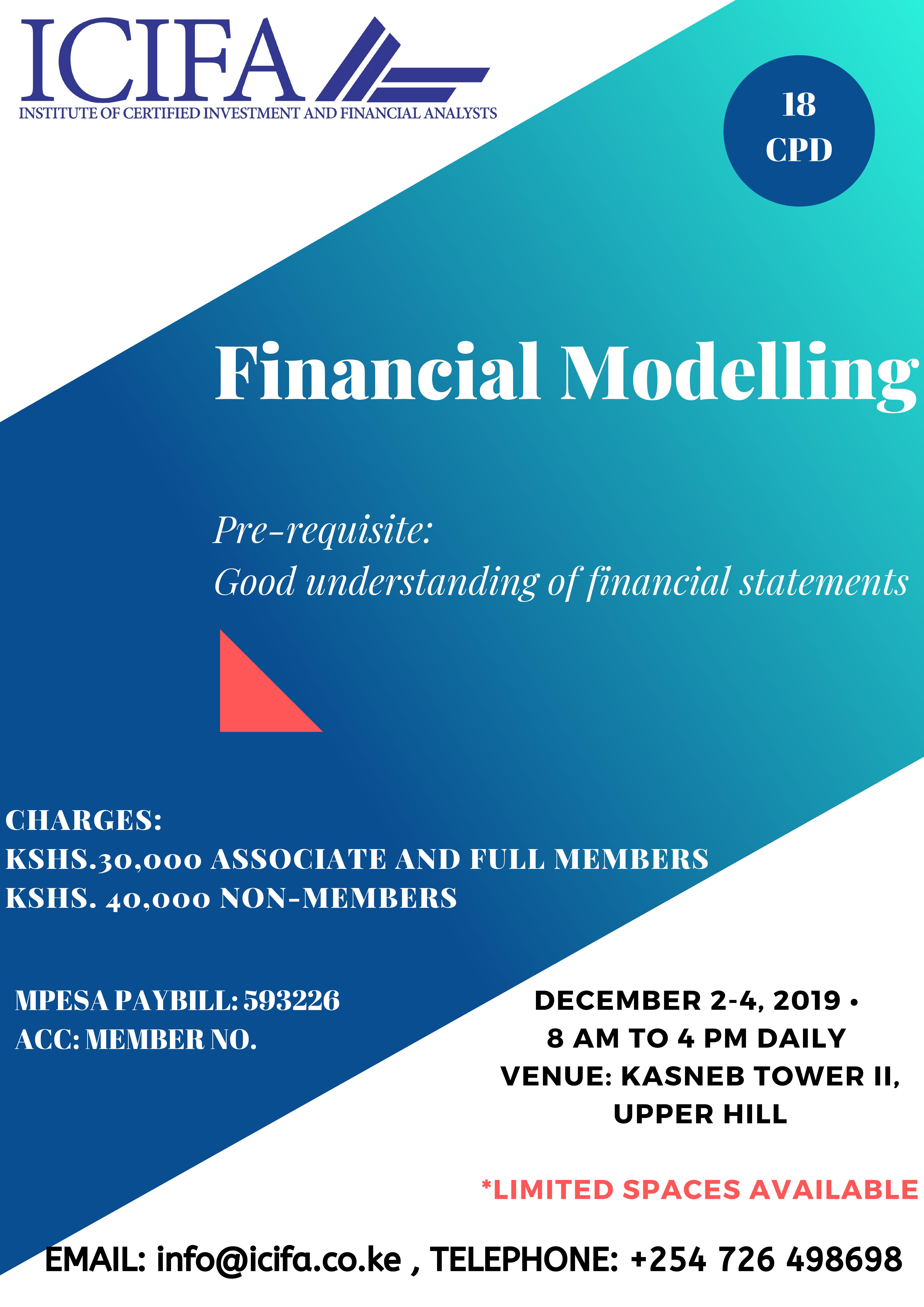 ICIFA
INSTITUTE OF CERTIFIED INVESTMENT AND FINANCIAL ANALYSTS

18
CPD

Financial Modelling

Pre-requisite:
Good understanding of financial statements

CHARGES:
KSHS.30,000 ASSOCIATE AND FULL MEMBERS
KSHS. 40,000 NON-MEMBERS

MPESA PAYBILL: 593226
ACC: MEMBER NO.

DECEMBER 2-4, 2019 •
8 AM TO 4 PM DAILY
VENUE: KASNEB TOWER II,
UPPER HILL

*LIMITED SPACES AVAILABLE

EMAIL: info@icifa.co.ke , TELEPHONE: +254 726 498698